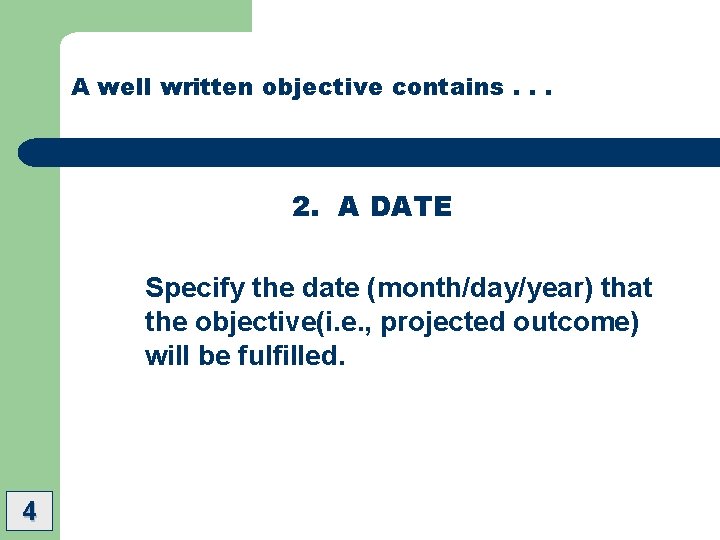 A well written objective contains . . .

2. A DATE

Specify the date (month/day/year) that the objective(i.e., projected outcome) will be fulfilled.

4